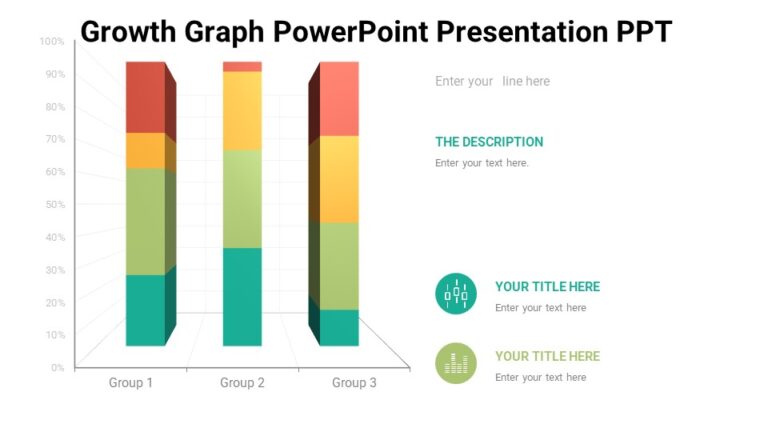 Growth Graph PowerPoint Presentation PPT

100%
90%
80%
70%
60%
50%
40%
30%
20%
10%
0%

Group 1
Group 2
Group 3

Enter your line here

THE DESCRIPTION
Enter your text here.

YOUR TITLE HERE
Enter your text here

YOUR TITLE HERE
Enter your text here